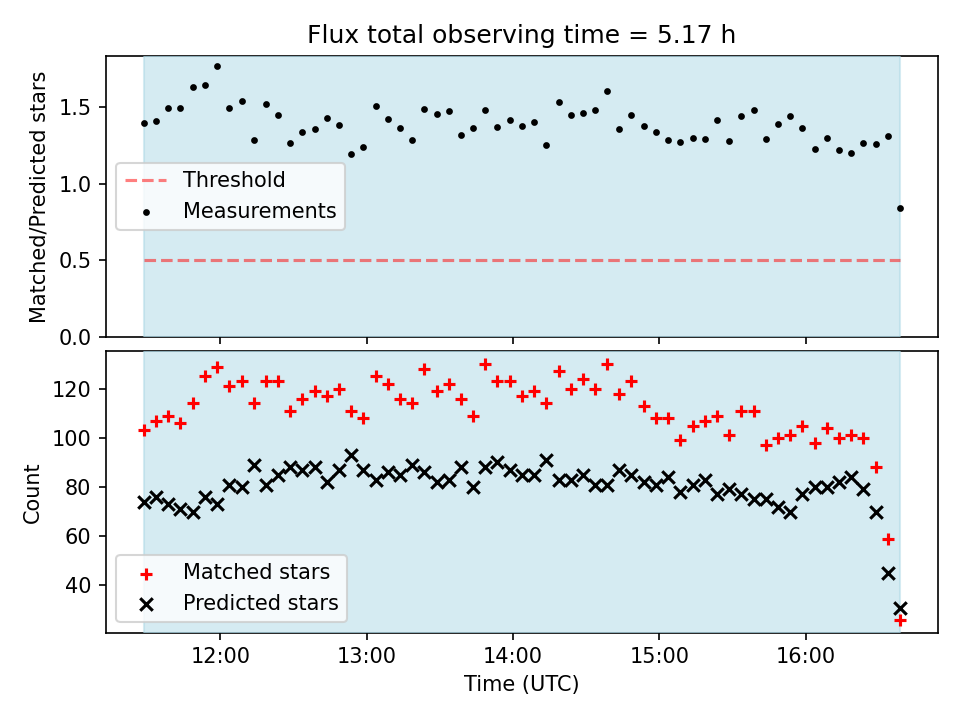 Flux total observing time = 5.17 h

Matched/Predicted stars

1.5
1.0
0.5
0.0

Threshold
Measurements

Count

120
100
80
60
40

Matched stars
Predicted stars

12:00
13:00
14:00
15:00
16:00

Time (UTC)